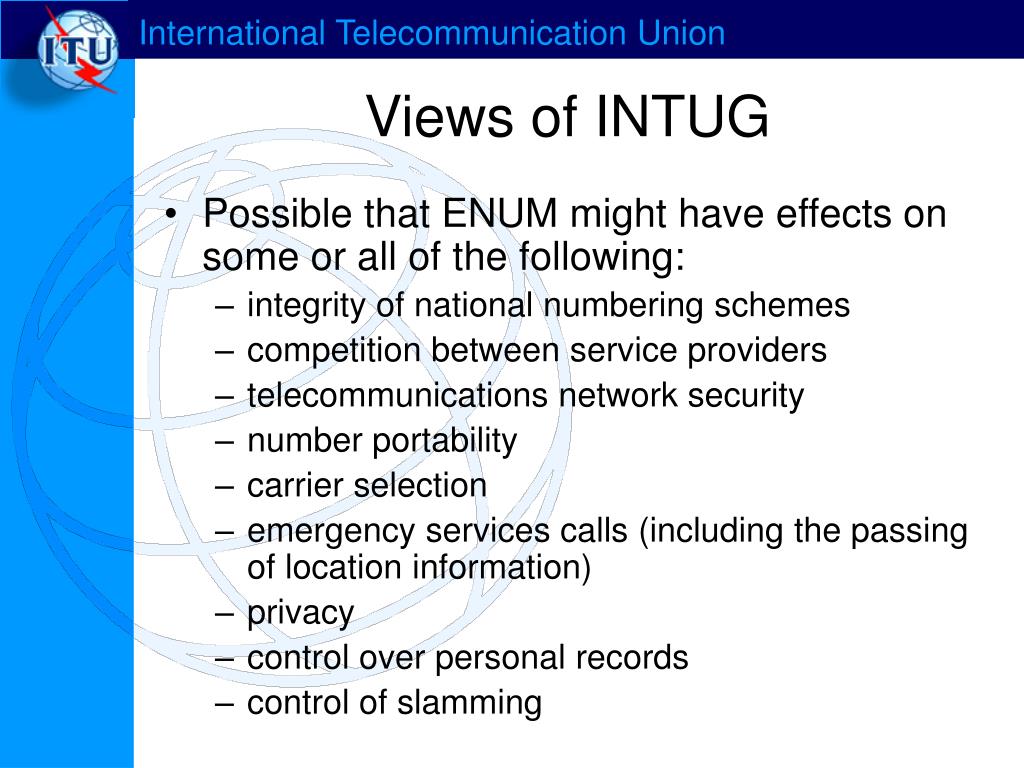 ITU

International Telecommunication Union

Views of INTUG

• Possible that ENUM might have effects on some or all of the following:
– integrity of national numbering schemes
– competition between service providers
– telecommunications network security
– number portability
– carrier selection
– emergency services calls (including the passing of location information)
– privacy
– control over personal records
– control of slamming